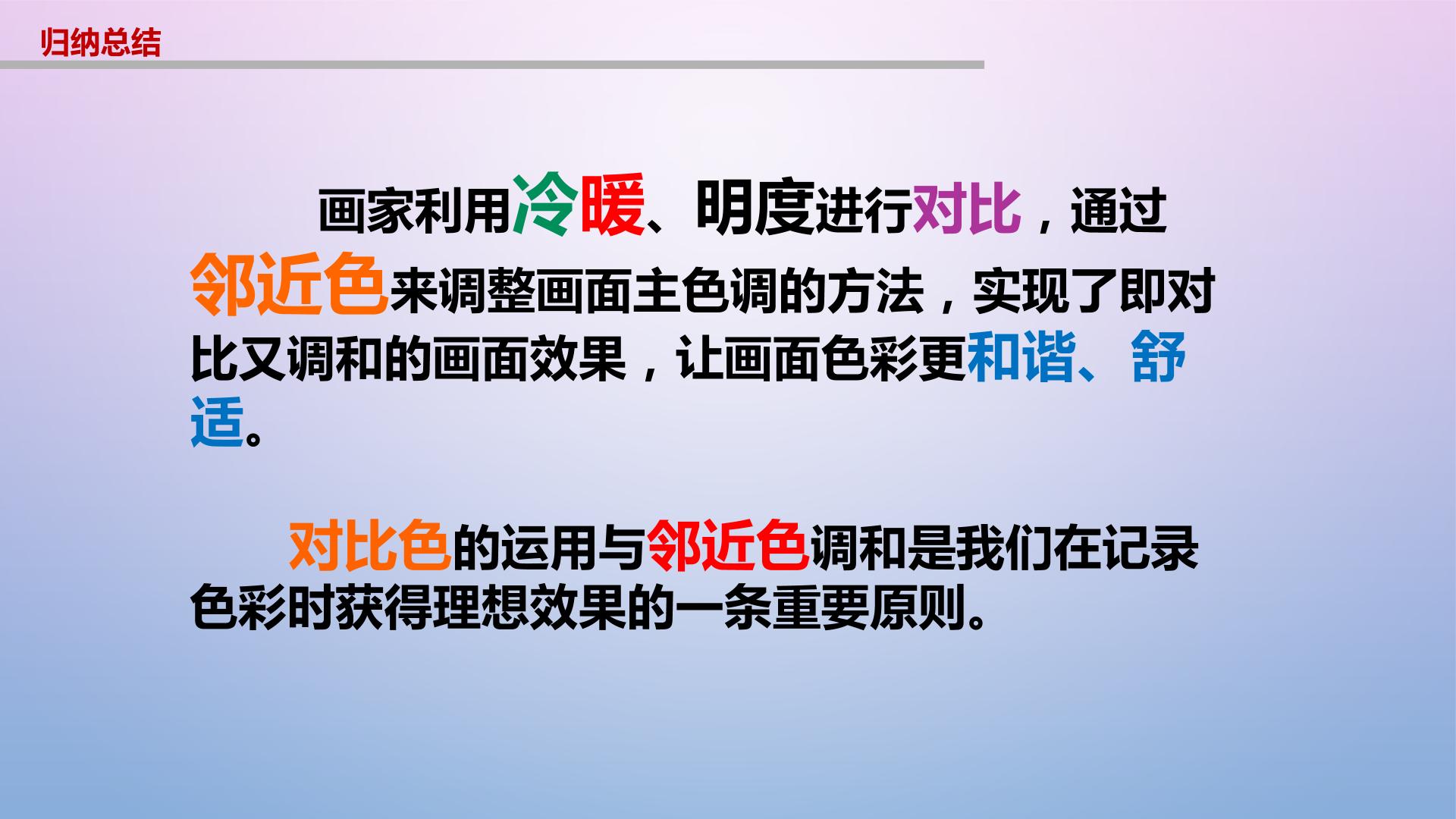 归纳总结

画家利用冷暖、明度进行对比，通过邻近色来调整画面主色调的方法，实现了即对比又调和的画面效果，让画面色彩更和谐、舒适。

对比色的运用与邻近色调和是我们在记录色彩时获得理想效果的一条重要原则。